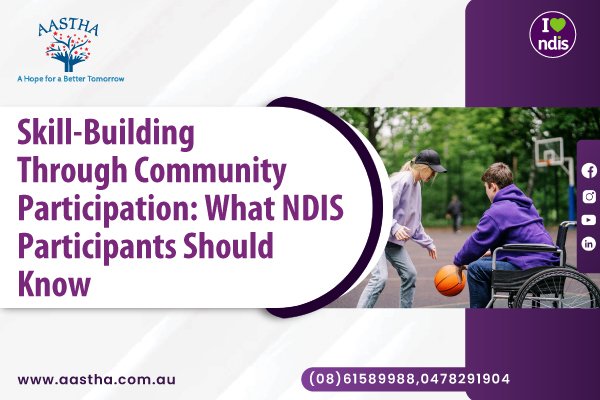 AASTHA
A Hope for a Better Tomorrow

I ndis

Skill-Building Through Community Participation: What NDIS Participants Should Know

www.aastha.com.au

(08)61589988,0478291904